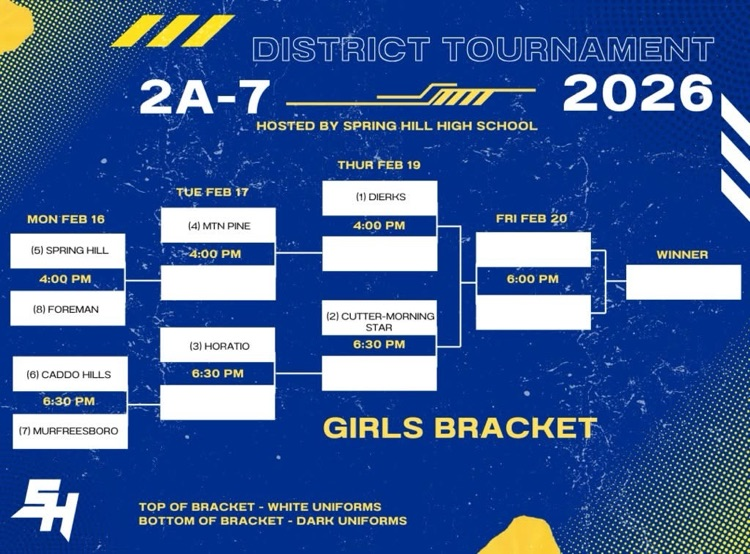 DISTRICT TOURNAMENT

2A-7

2026

HOSTED BY SPRING HILL HIGH SCHOOL

MON FEB 16

(5) SPRING HILL
4:00 PM
(8) FOREMAN

(6) CADDO HILLS
6:30 PM
(7) MURFREESBORO

TUE FEB 17

(4) MTN PINE
4:00 PM

(3) HORATIO
6:30 PM

THUR FEB 19

(1) DIERKS
4:00 PM

(2) CUTTER-MORNING STAR
6:30 PM

FRI FEB 20

6:00 PM

WINNER

GIRLS BRACKET

SH

TOP OF BRACKET - WHITE UNIFORMS
BOTTOM OF BRACKET - DARK UNIFORMS